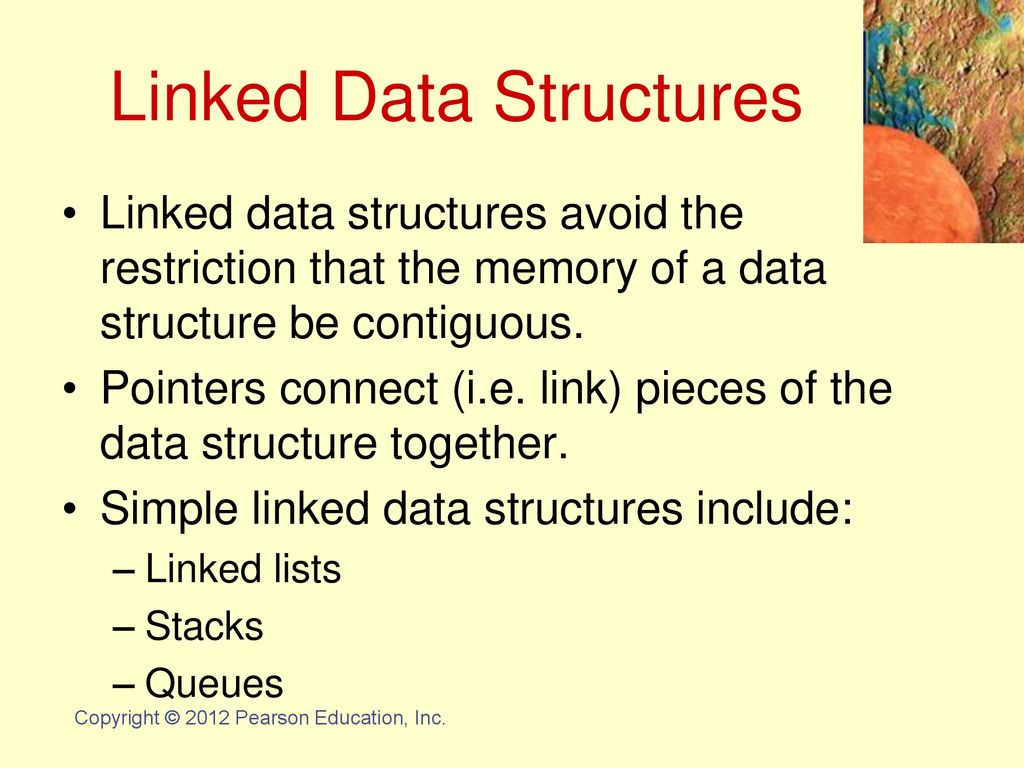 Linked Data Structures

• Linked data structures avoid the restriction that the memory of a data structure be contiguous.
• Pointers connect (i.e. link) pieces of the data structure together.
• Simple linked data structures include:
– Linked lists
– Stacks
– Queues

Copyright © 2012 Pearson Education, Inc.